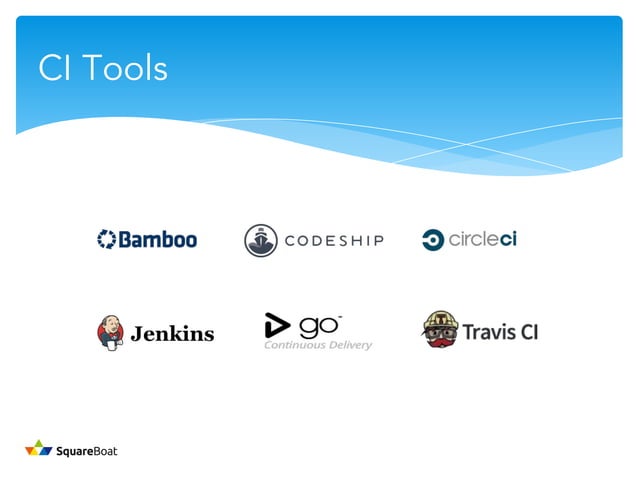 CI Tools

Bamboo CODESHIP circleci

Jenkins go Continuous Delivery Travis CI

SquareBoat